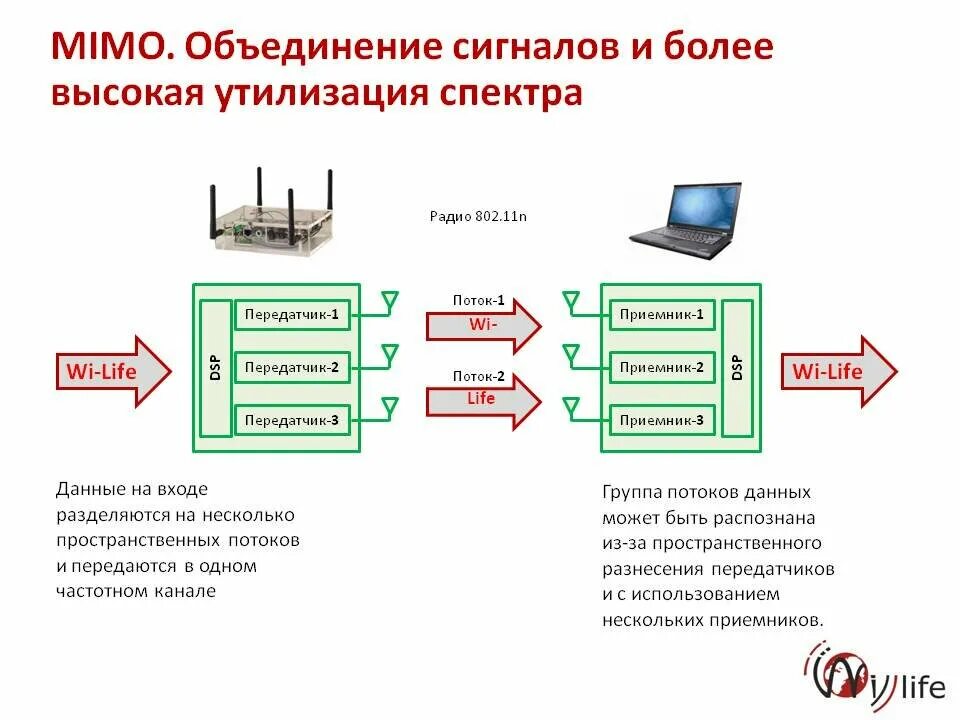 MIMO. Объединение сигналов и более высокая утилизация спектра

Радио 802.11n

Wi-Life

DSP

Передатчик-1

Передатчик-2

Передатчик-3

Поток-1

Wi-

Поток-2

Life

Приемник-1

Приемник-2

Приемник-3

DSP

Wi-Life

Данные на входе разделяются на несколько пространственных потоков и передаются в одном частотном канале

Группа потоков данных может быть распознана из-за пространственного разнесения передатчиков и с использованием нескольких приемников.

Wi life